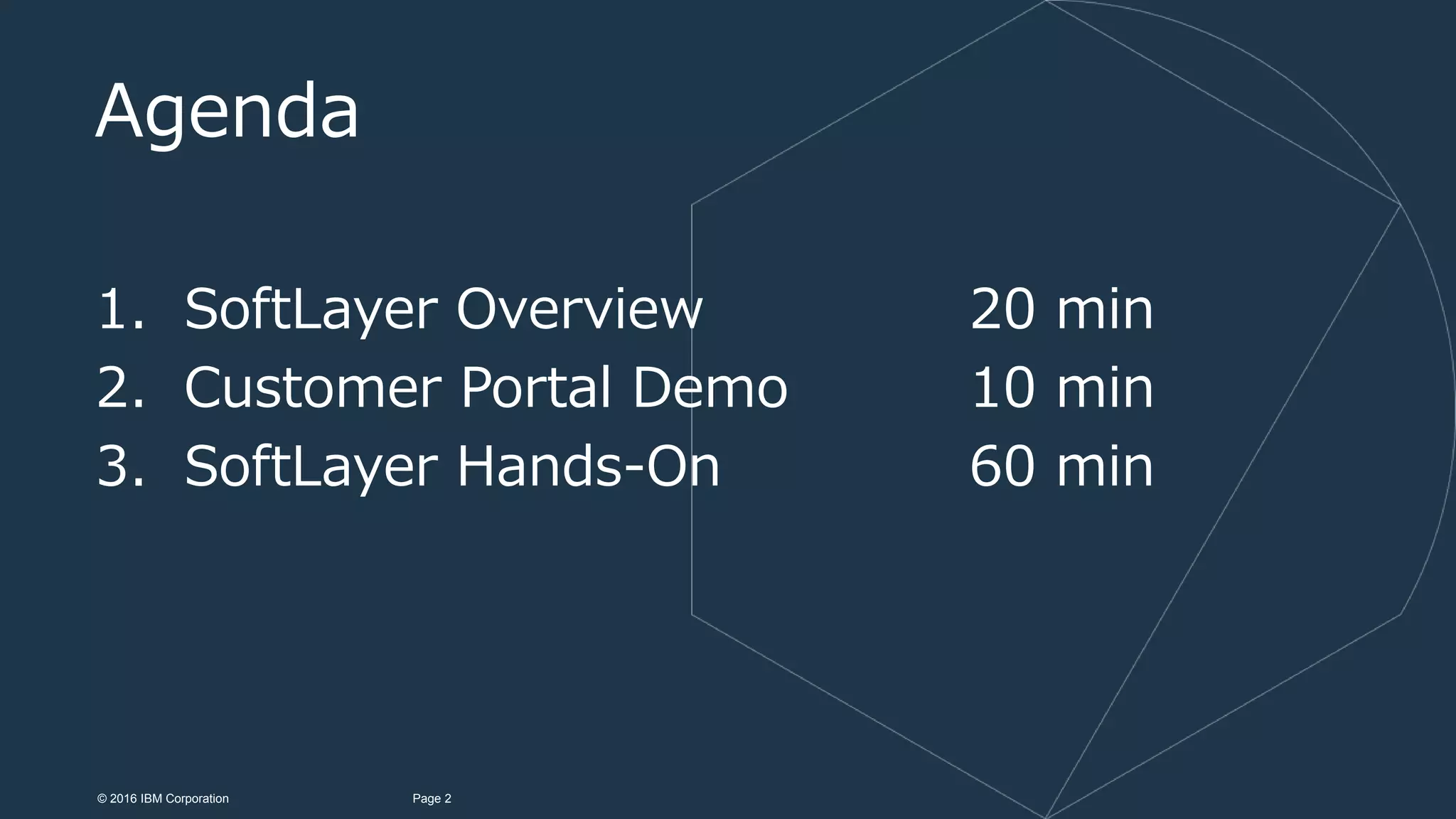 Agenda

1. SoftLayer Overview 20 min
2. Customer Portal Demo 10 min
3. SoftLayer Hands-On 60 min

© 2016 IBM Corporation Page 2